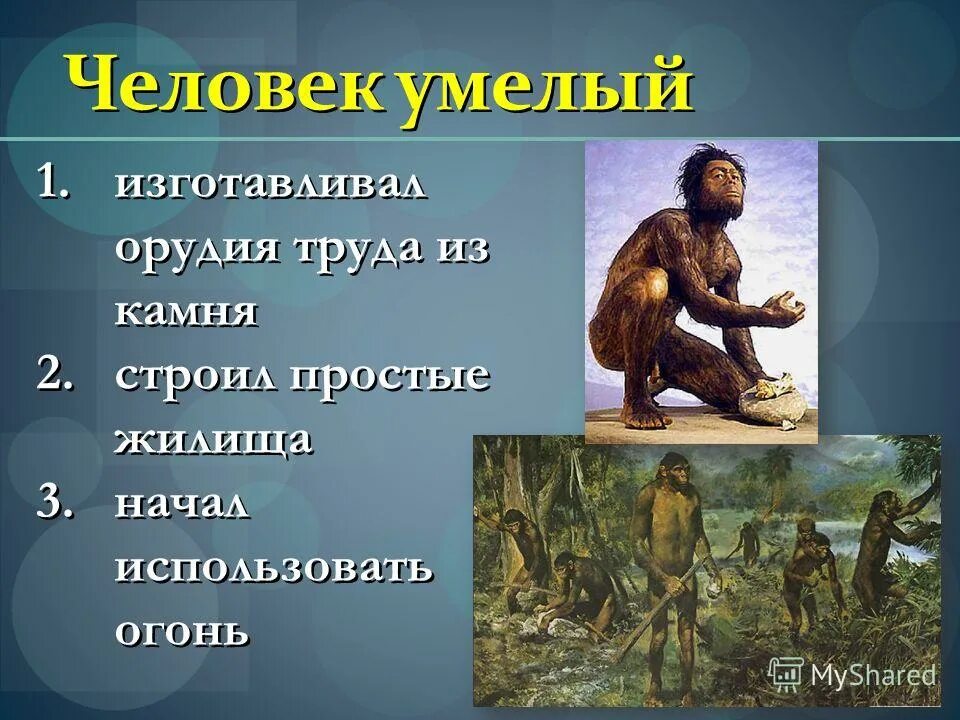 Человек умелый

1. изготавливал орудия труда из камня
2. строил простые жилища
3. начал использовать огонь

MyShared